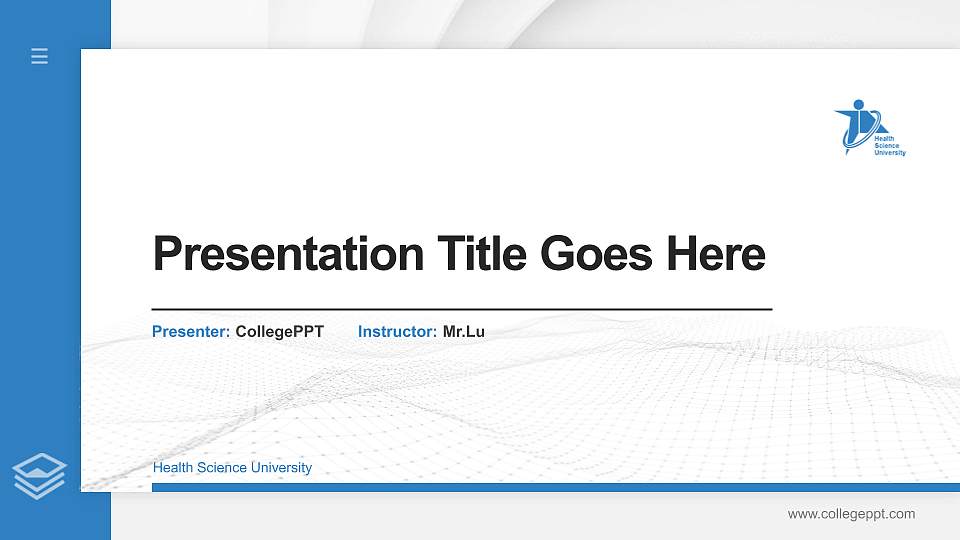 Health Science University

Presentation Title Goes Here

Presenter: CollegePPT Instructor: Mr.Lu

Health Science University

www.collegeppt.com